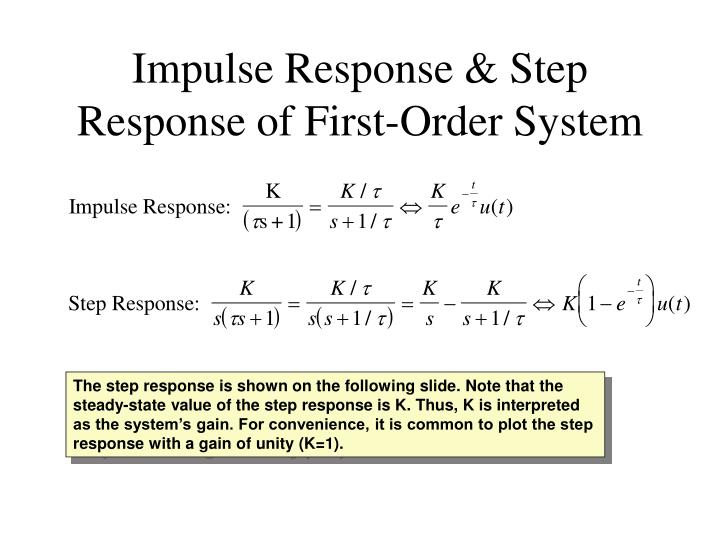 Impulse Response & Step Response of First-Order System

Impulse Response: $\frac{K}{(\tau s+1)} = \frac{K/\tau}{s+1/\tau} \Leftrightarrow \frac{K}{\tau} e^{-\frac{t}{\tau}} u(t)$

Step Response: $\frac{K}{s(\tau s+1)} = \frac{K/\tau}{s(s+1/\tau)} = \frac{K}{s} - \frac{K}{s+1/\tau} \Leftrightarrow K\left(1-e^{-\frac{t}{\tau}}\right)u(t)$

The step response is shown on the following slide. Note that the steady-state value of the step response is K. Thus, K is interpreted as the system's gain. For convenience, it is common to plot the step response with a gain of unity (K=1).